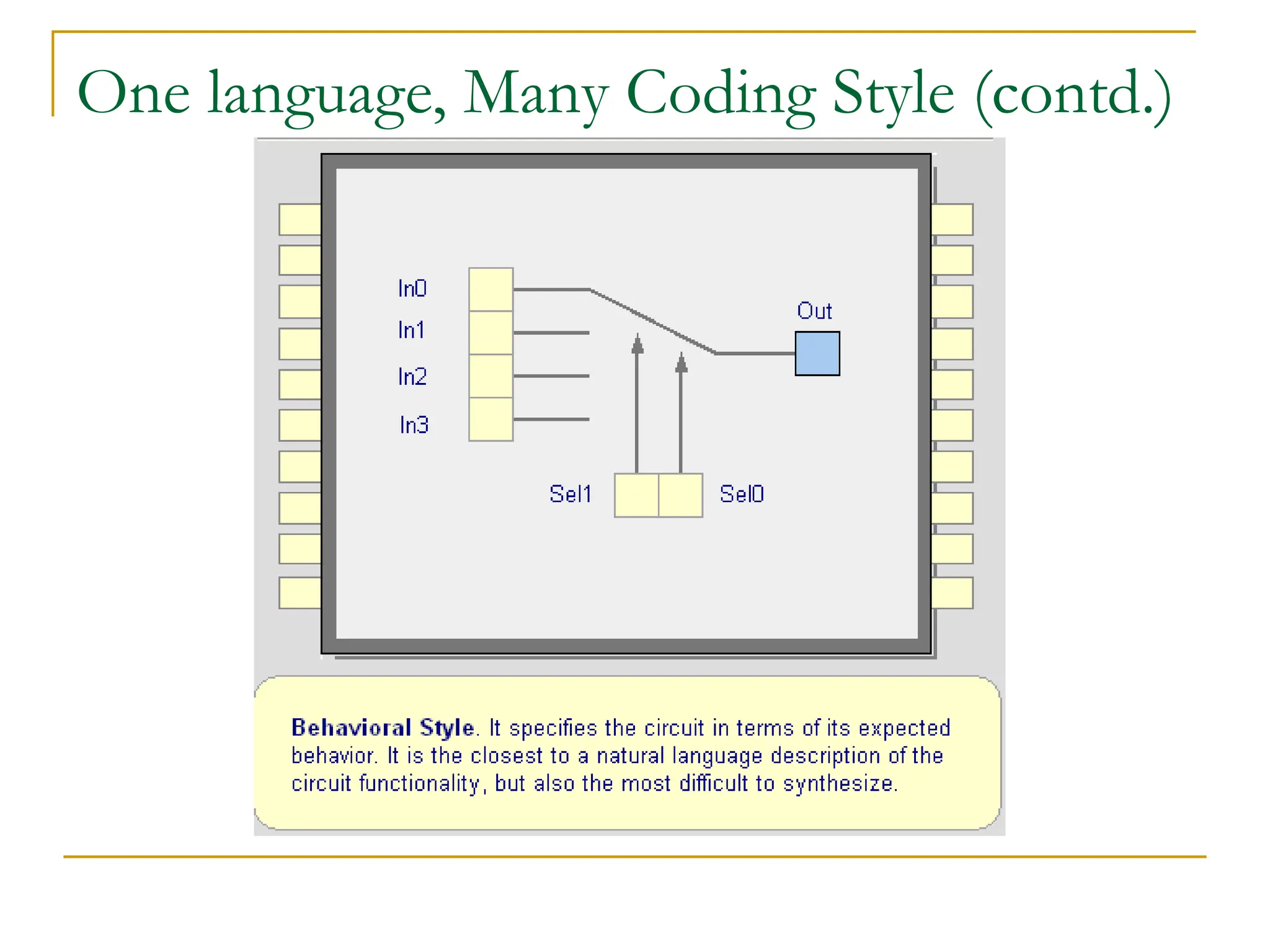 One language, Many Coding Style (contd.)

In0
In1
In2
In3
Out
Sel1
Sel0

Behavioral Style. It specifies the circuit in terms of its expected behavior. It is the closest to a natural language description of the circuit functionality, but also the most difficult to synthesize.